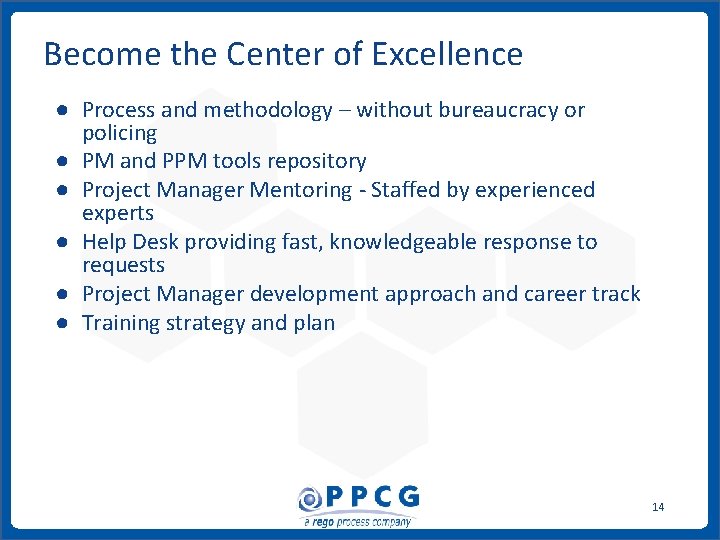 Become the Center of Excellence

• Process and methodology – without bureaucracy or policing
• PM and PPM tools repository
• Project Manager Mentoring - Staffed by experienced experts
• Help Desk providing fast, knowledgeable response to requests
• Project Manager development approach and career track
• Training strategy and plan

PPCG
a rego process company

14